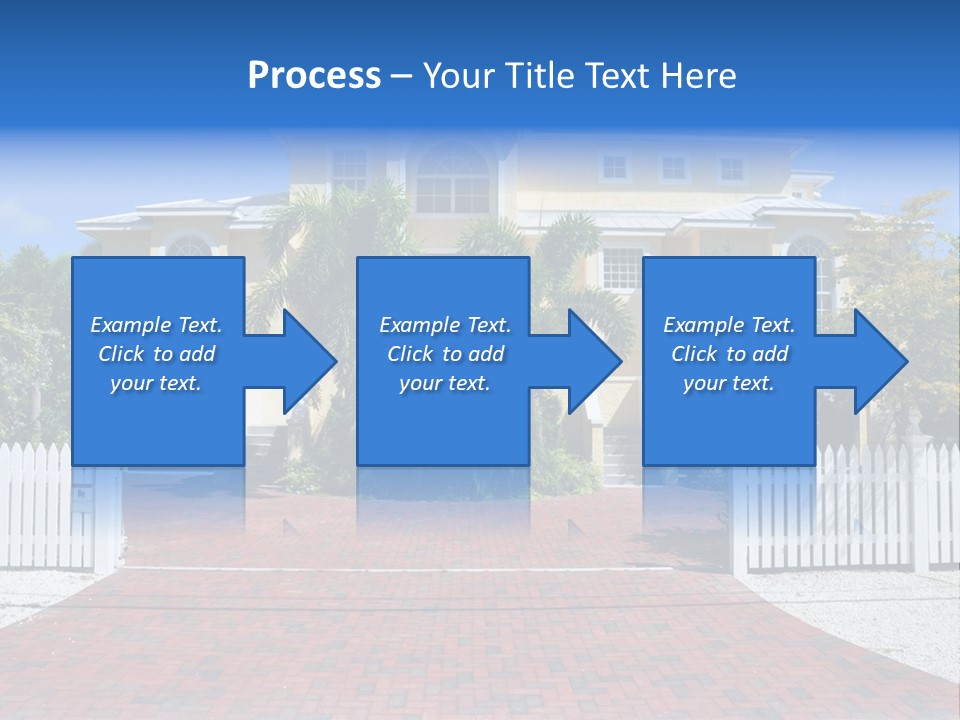 Process – Your Title Text Here

Example Text. Click to add your text.

Example Text. Click to add your text.

Example Text. Click to add your text.